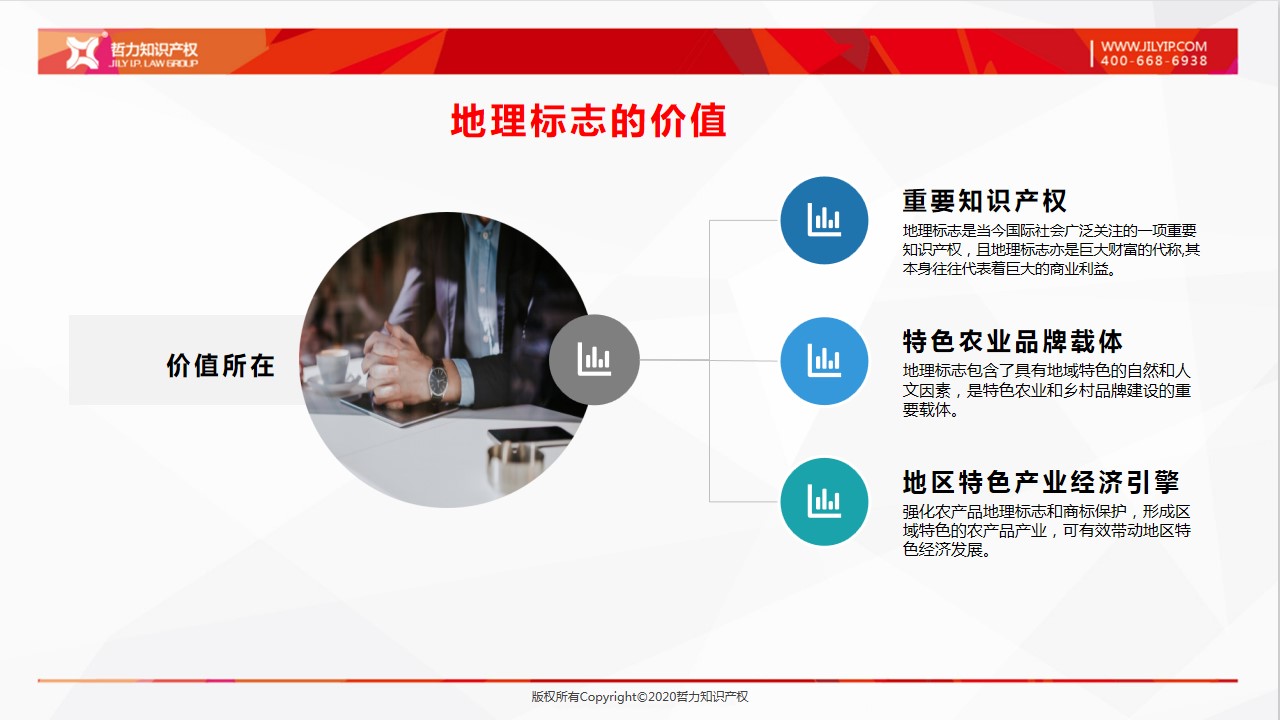 哲力知识产权
JILY I.P. LAW GROUP

WWW.JILYIP.COM
400-668-6938

地理标志的价值

价值所在

重要知识产权
地理标志是当今国际社会广泛关注的一项重要知识产权，且地理标志亦是巨大财富的代称,其本身往往代表着巨大的商业利益。

特色农业品牌载体
地理标志包含了具有地域特色的自然和人文因素，是特色农业和乡村品牌建设的重要载体。

地区特色产业经济引擎
强化农产品地理标志和商标保护，形成区域特色的农产品产业，可有效带动地区特色经济发展。

版权所有Copyright©2020哲力知识产权